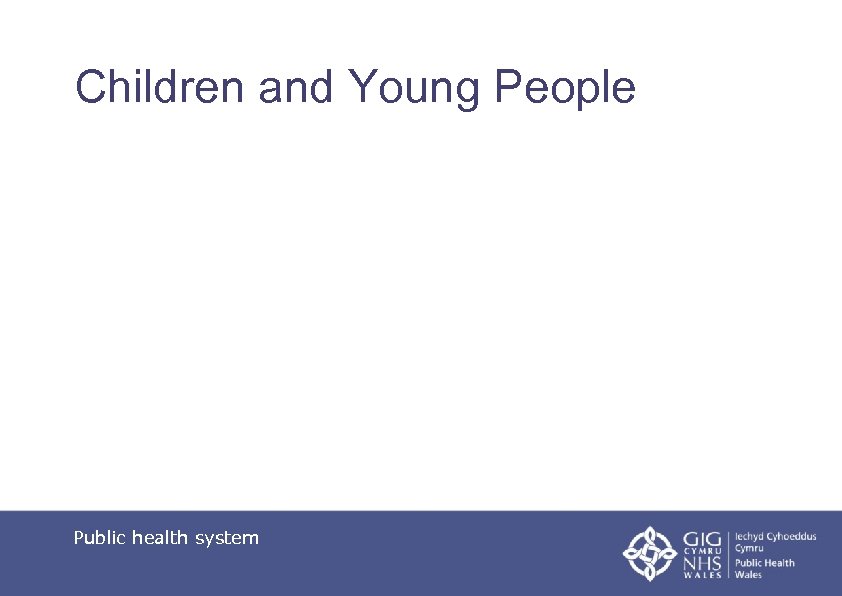 Children and Young People

Public health system

GIG CYMRU NHS WALES

Iechyd Cyhoeddus Cymru
Public Health Wales